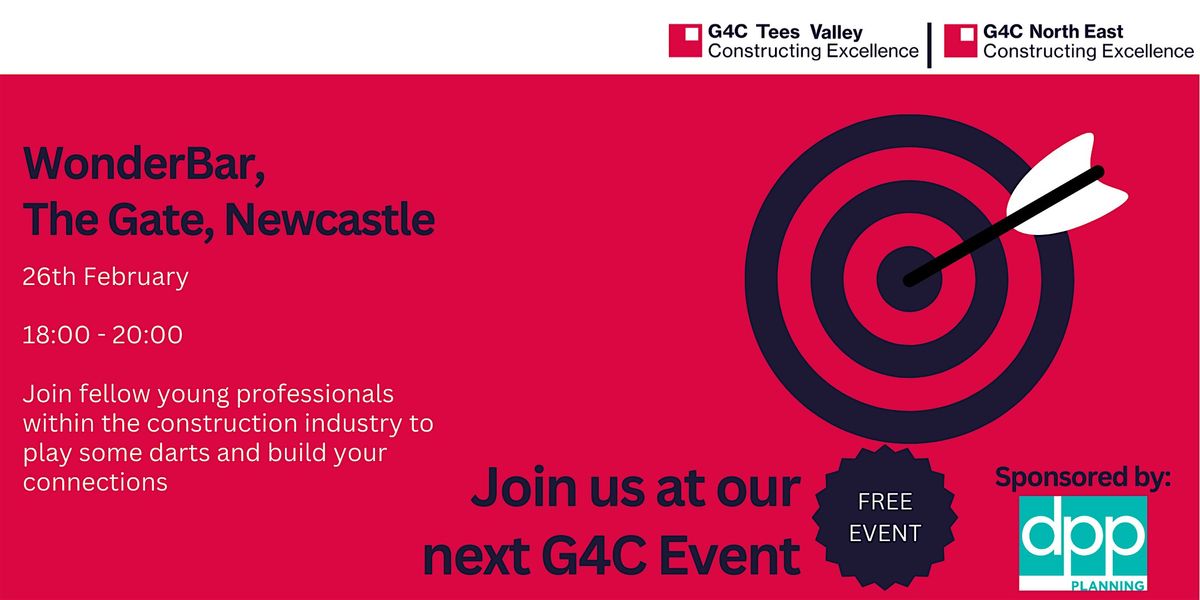 G4C Tees Valley
Constructing Excellence

G4C North East
Constructing Excellence

WonderBar,
The Gate, Newcastle

26th February

18:00 - 20:00

Join fellow young professionals within the construction industry to play some darts and build your connections

Join us at our next G4C Event

FREE EVENT

Sponsored by:

dpp
PLANNING